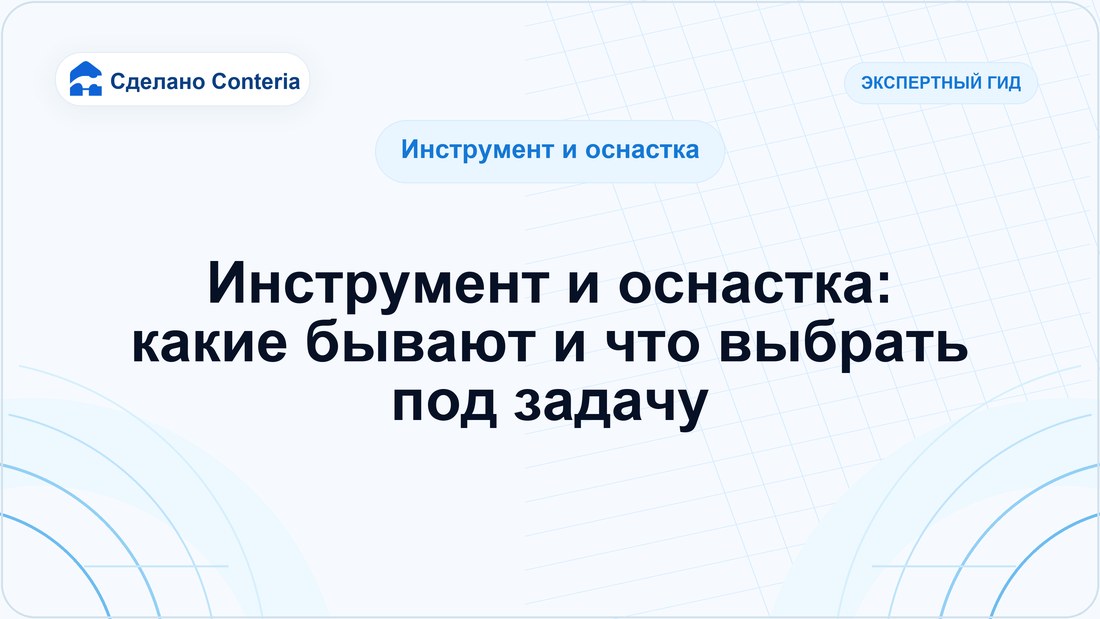 Сделано Conteria

ЭКСПЕРТНЫЙ ГИД

Инструмент и оснастка

Инструмент и оснастка: какие бывают и что выбрать под задачу